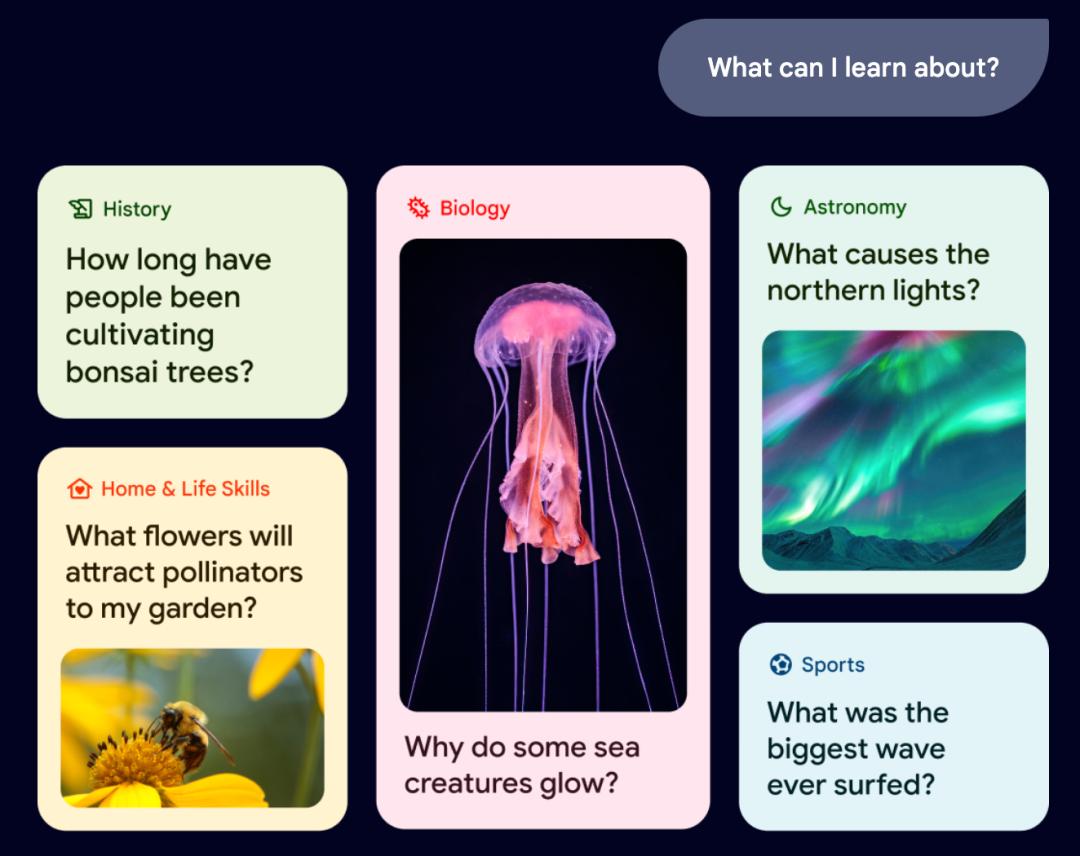 What can I learn about?

History
How long have people been cultivating bonsai trees?

Home & Life Skills
What flowers will attract pollinators to my garden?

Biology
Why do some sea creatures glow?

Astronomy
What causes the northern lights?

Sports
What was the biggest wave ever surfed?